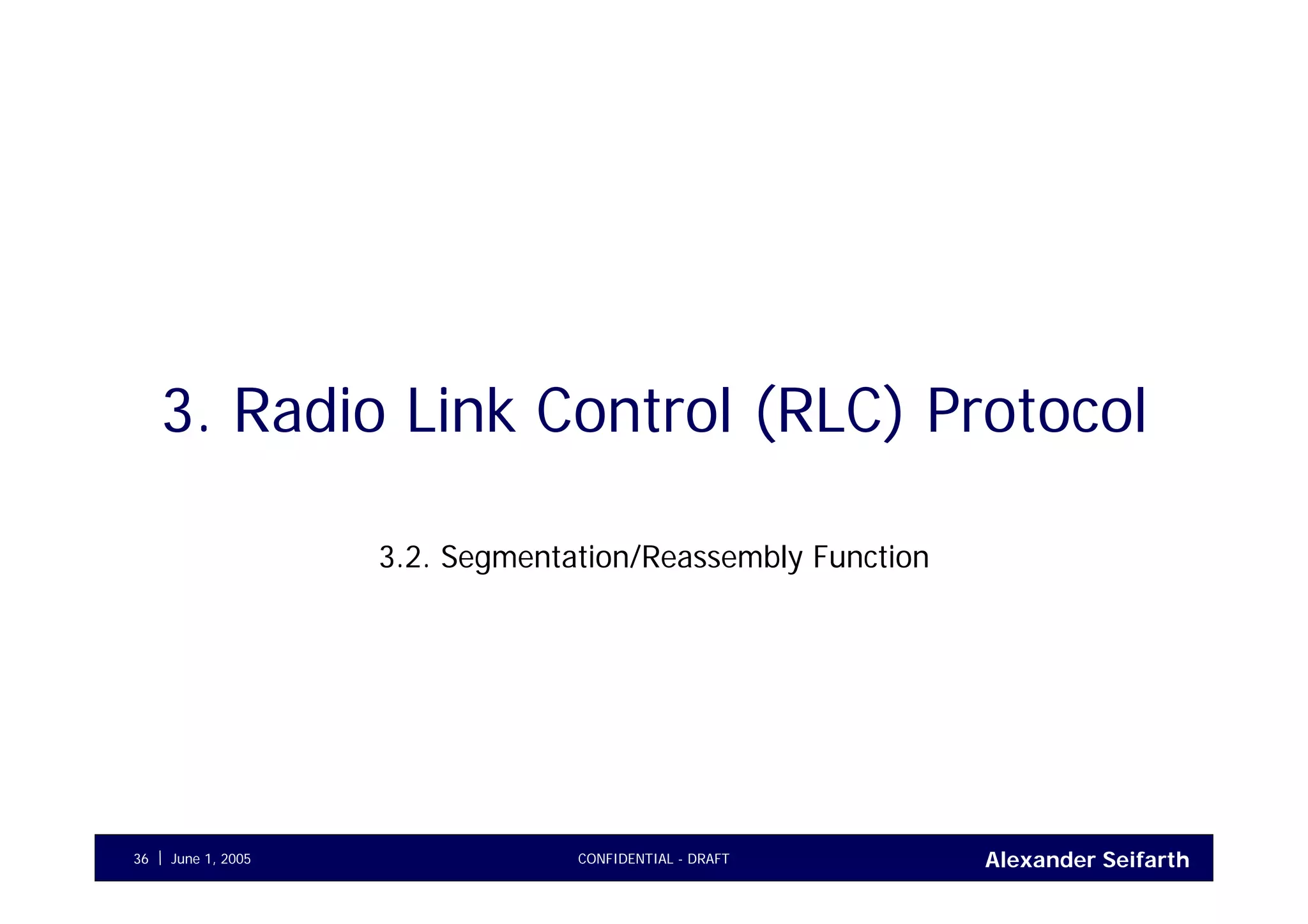 3. Radio Link Control (RLC) Protocol

3.2. Segmentation/Reassembly Function

36 | June 1, 2005 CONFIDENTIAL - DRAFT Alexander Seifarth